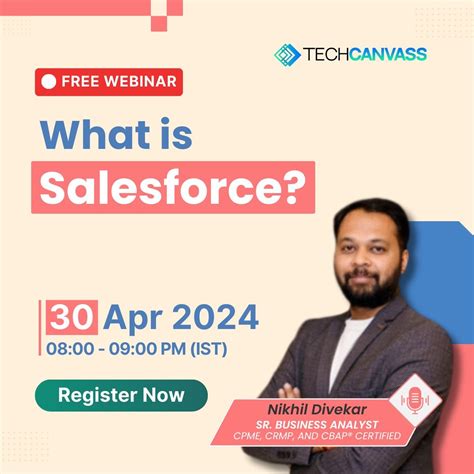 TECHCANVASS

FREE WEBINAR

What is Salesforce?

30 Apr 2024
08:00 - 09:00 PM (IST)

Register Now

Nikhil Divekar
SR. BUSINESS ANALYST
CPME, CRMP, AND CBAP® CERTIFIED